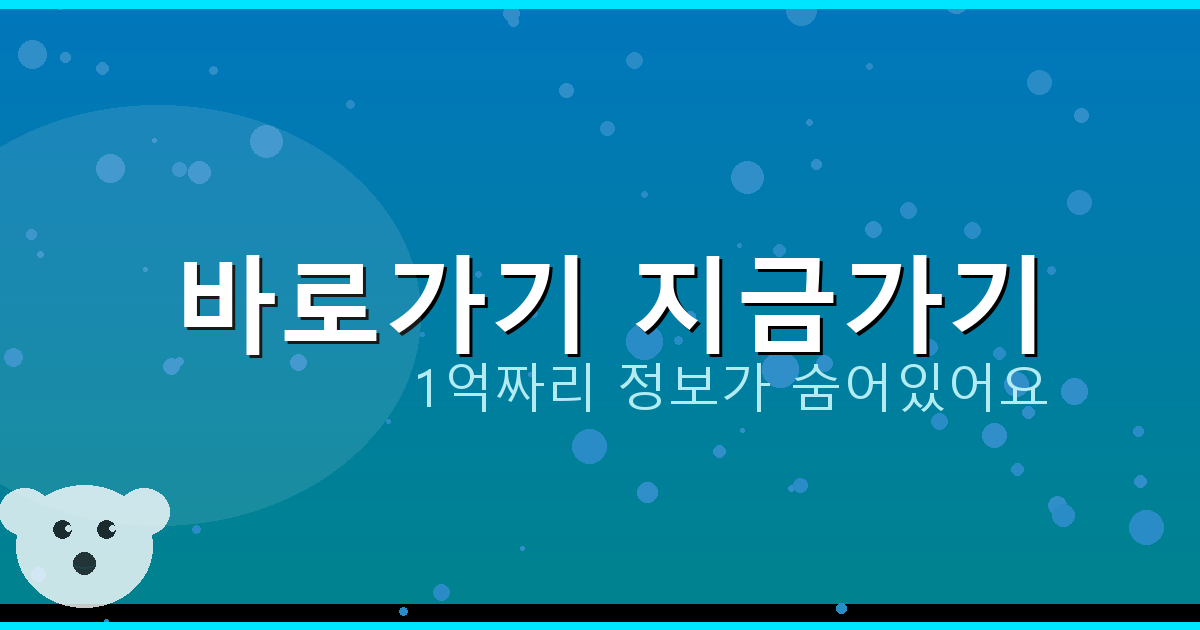 바로가기 지금가기

1억짜리 정보가 숨어있어요